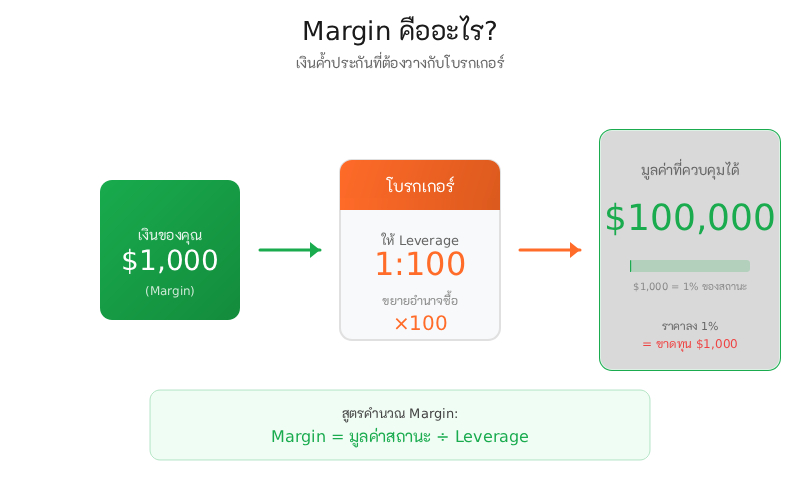 Margin คืออะไร?
เงินค้ำประกันที่ต้องวางกับโบรกเกอร์

เงินของคุณ
$1,000
(Margin)

โบรกเกอร์
ให้ Leverage
1:100
ขยายอำนาจซื้อ
×100

มูลค่าที่ควบคุมได้
$100,000
$1,000 = 1% ของสถานะ
ราคาลง 1%
= ขาดทุน $1,000

สูตรคำนวณ Margin:
Margin = มูลค่าสถานะ ÷ Leverage